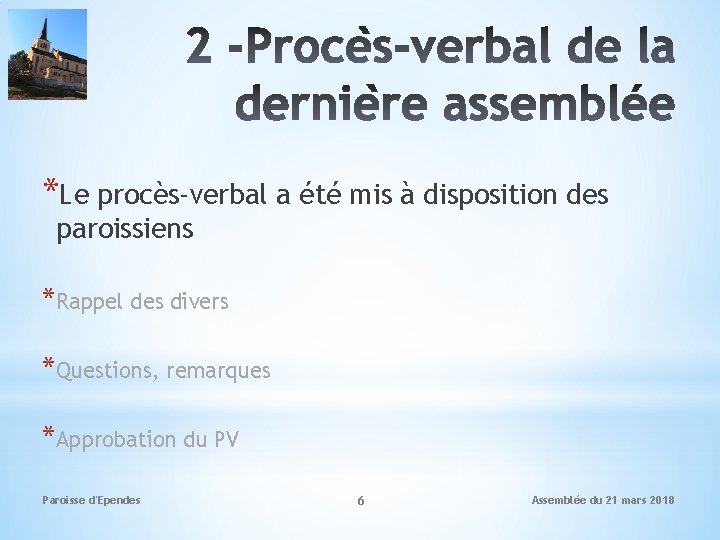 2 -Procès-verbal de la dernière assemblée

*Le procès-verbal a été mis à disposition des paroissiens

*Rappel des divers

*Questions, remarques

*Approbation du PV

Paroisse d'Ependes

6

Assemblée du 21 mars 2018